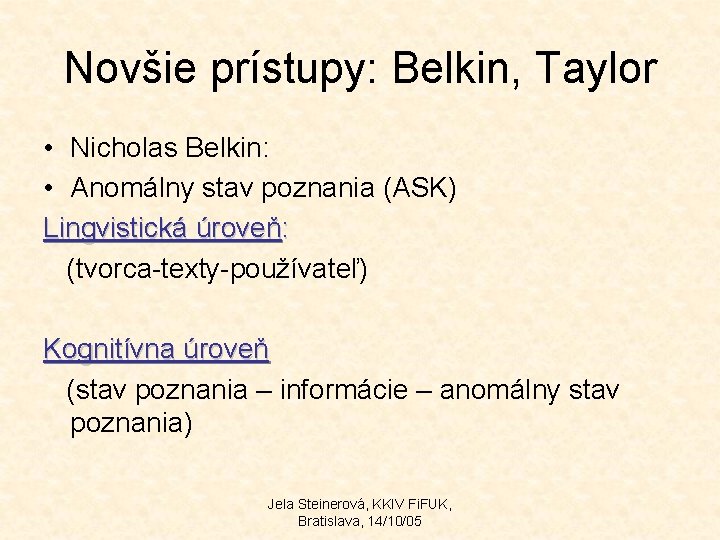 Novšie prístupy: Belkin, Taylor

• Nicholas Belkin:
• Anomálny stav poznania (ASK)

Lingvistická úroveň:
(tvorca-texty-používateľ)

Kognitívna úroveň
(stav poznania – informácie – anomálny stav poznania)

Jela Steinerová, KKIV FiFUK, Bratislava, 14/10/05